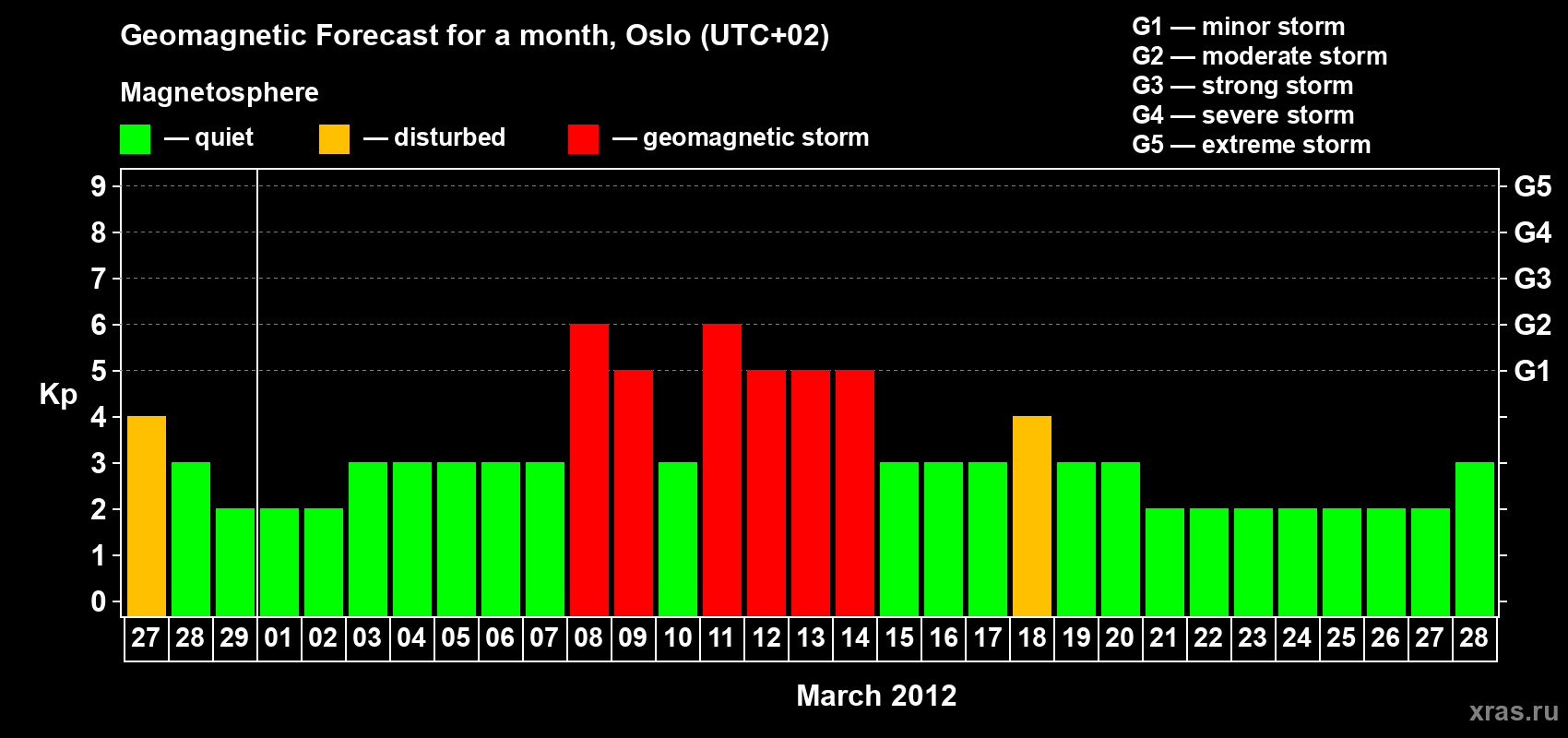 Geomagnetic Forecast for a month, Oslo (UTC+02)

Magnetosphere

— quiet — disturbed — geomagnetic storm

G1 — minor storm
G2 — moderate storm
G3 — strong storm
G4 — severe storm
G5 — extreme storm

Kp

9
8
7
6
5
4
3
2
1
0

G5
G4
G3
G2
G1

27 28 29 01 02 03 04 05 06 07 08 09 10 11 12 13 14 15 16 17 18 19 20 21 22 23 24 25 26 27 28

March 2012

xras.ru